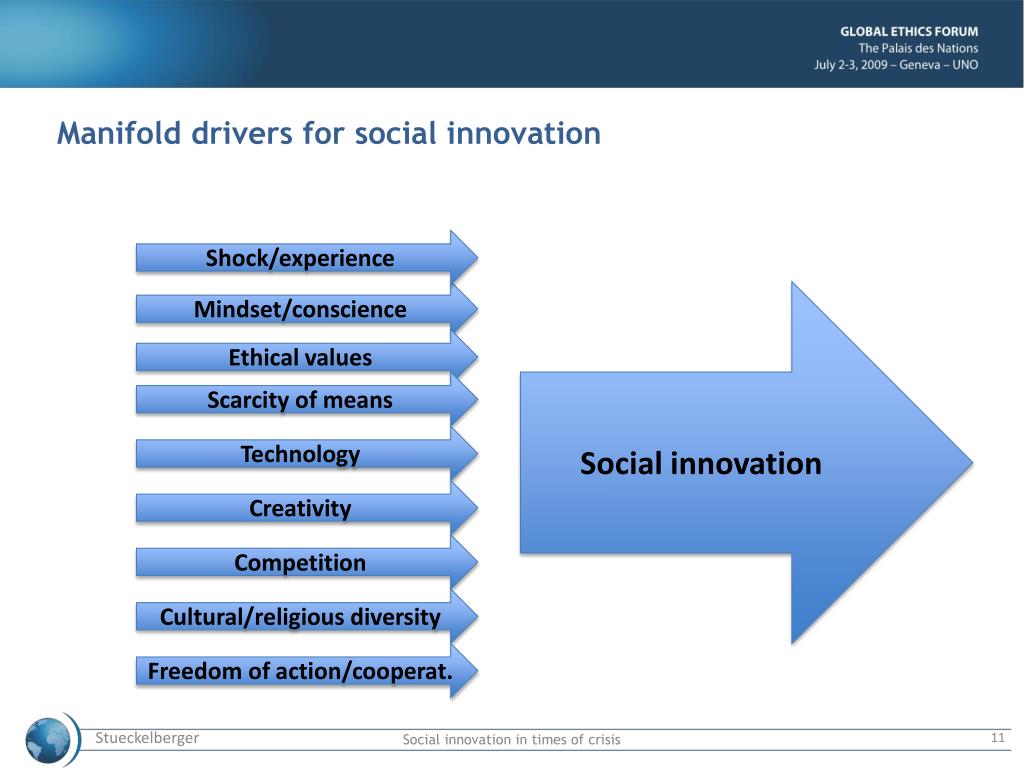 GLOBAL ETHICS FORUM
The Palais des Nations
July 2-3, 2009 – Geneva – UNO

Manifold drivers for social innovation

Shock/experience

Mindset/conscience

Ethical values

Scarcity of means

Technology

Creativity

Competition

Cultural/religious diversity

Freedom of action/cooperat.

Social innovation

Stueckelberger

Social innovation in times of crisis

11